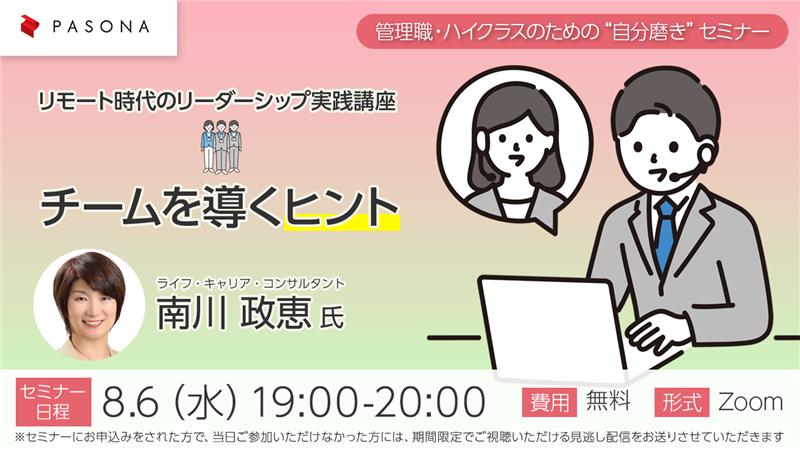 PASONA

管理職・ハイクラスのための“自分磨き”セミナー

リモート時代のリーダーシップ実践講座

チームを導くヒント

ライフ・キャリア・コンサルタント
南川 政恵 氏

セミナー日程 8.6 (水) 19:00-20:00 費用 無料 形式 Zoom

※セミナーにお申込みをされた方で、当日ご参加いただけなかった方には、期間限定でご視聴いただける見逃し配信をお送りさせていただきます